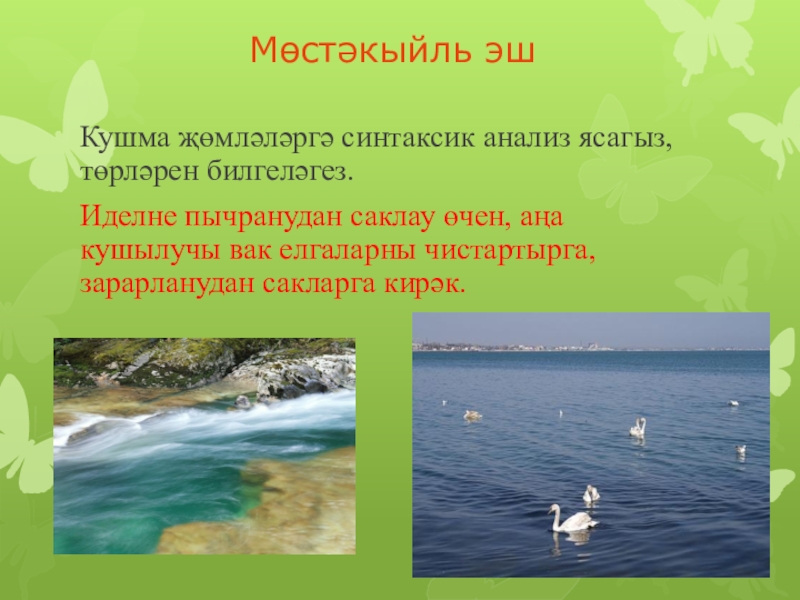 Мөстәкыйль эш

Кушма җөмләләргә синтаксик анализ ясагыз, төрләрен билгеләгез.

Иделне пычранудан саклау өчен, аңа кушылучы вак елгаларны чистартырга, зарарланудан сакларга кирәк.